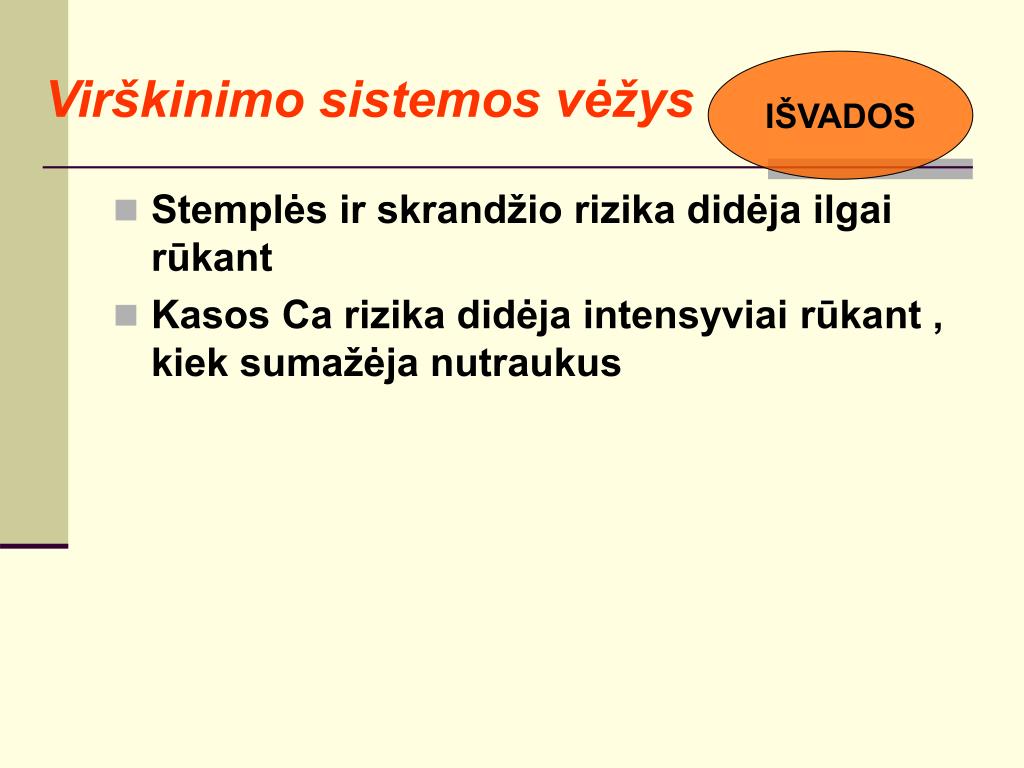 Virškinimo sistemos vėžys

IŠVADOS

Stemplės ir skrandžio rizika didėja ilgai rūkant

Kasos Ca rizika didėja intensyviai rūkant , kiek sumažėja nutraukus